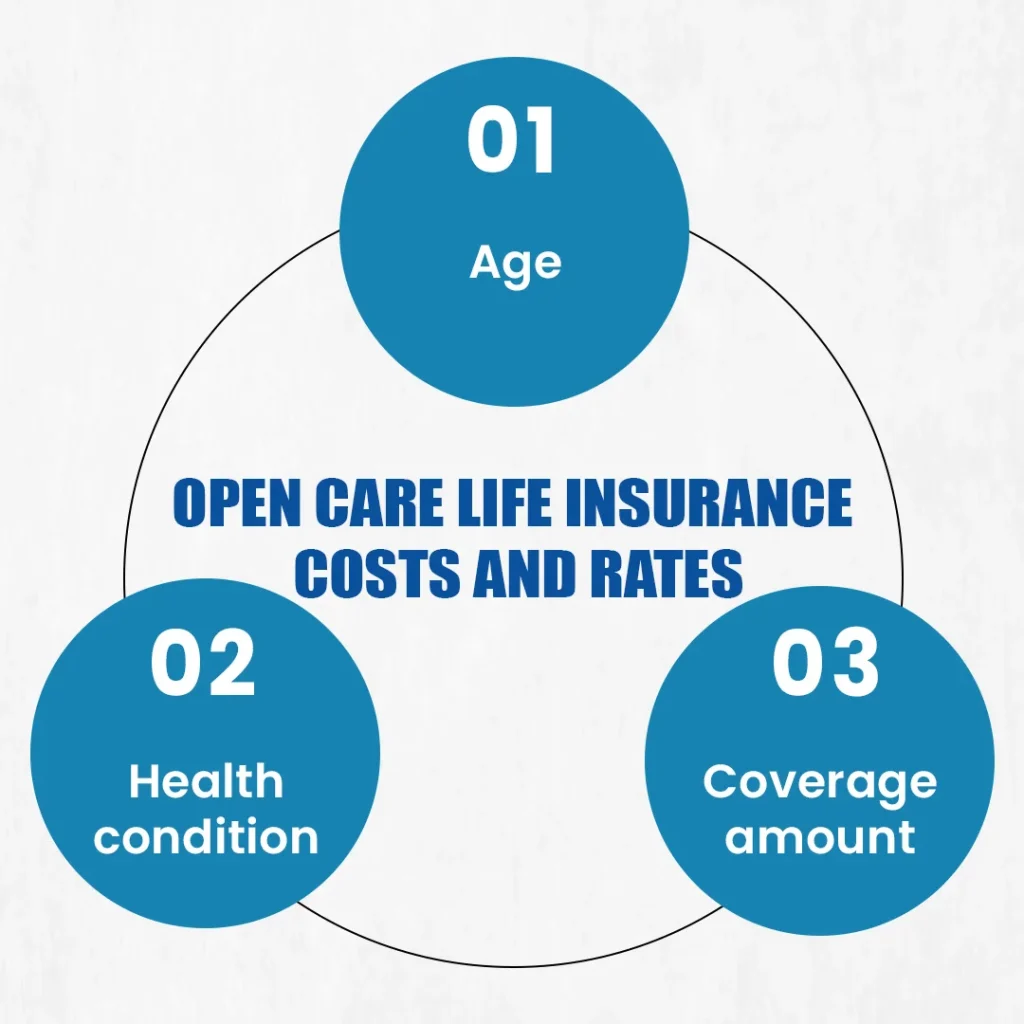 01
Age

OPEN CARE LIFE INSURANCE COSTS AND RATES

02
Health condition

03
Coverage amount